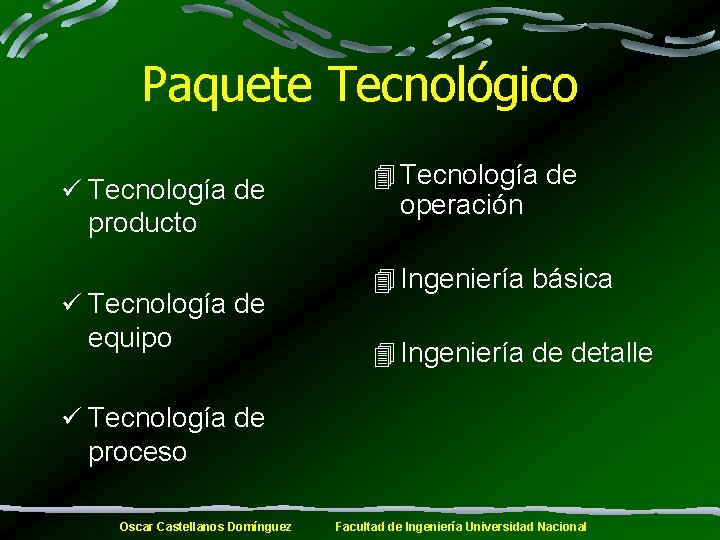 Paquete Tecnológico

✓ Tecnología de producto

✓ Tecnología de equipo

✓ Tecnología de proceso

Tecnología de operación

Ingeniería básica

Ingeniería de detalle

Oscar Castellanos Domínguez     Facultad de Ingeniería Universidad Nacional